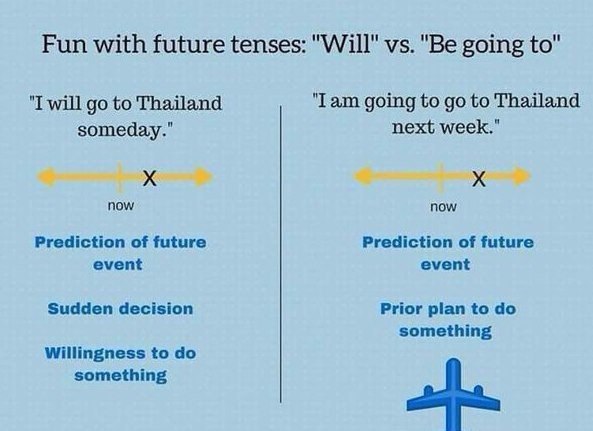 Fun with future tenses: "Will" vs. "Be going to"

"I will go to Thailand someday."

X

now

Prediction of future event

Sudden decision

Willingness to do something

"I am going to go to Thailand next week."

X

now

Prediction of future event

Prior plan to do something